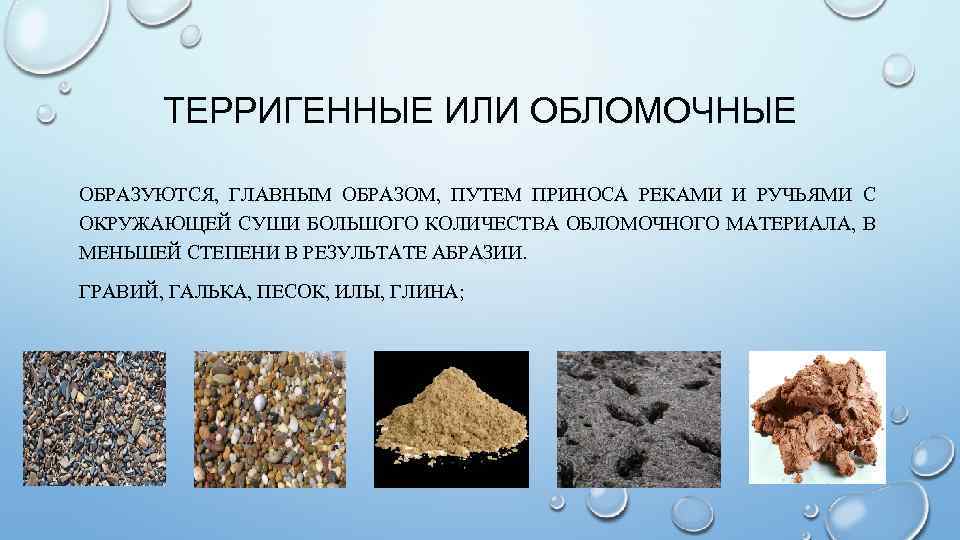 ТЕРРИГЕННЫЕ ИЛИ ОБЛОМОЧНЫЕ

ОБРАЗУЮТСЯ, ГЛАВНЫМ ОБРАЗОМ, ПУТЕМ ПРИНОСА РЕКАМИ И РУЧЬЯМИ С ОКРУЖАЮЩЕЙ СУШИ БОЛЬШОГО КОЛИЧЕСТВА ОБЛОМОЧНОГО МАТЕРИАЛА, В МЕНЬШЕЙ СТЕПЕНИ В РЕЗУЛЬТАТЕ АБРАЗИИ.

ГРАВИЙ, ГАЛЬКА, ПЕСОК, ИЛЫ, ГЛИНА;